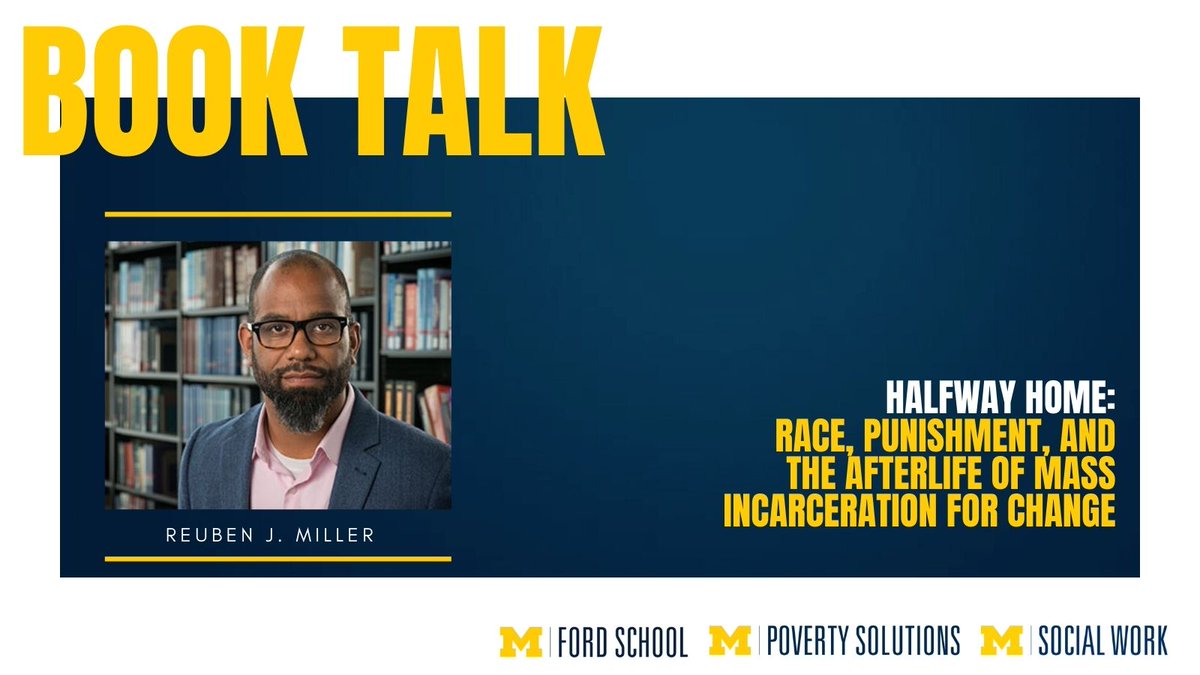 BOOK TALK

REUBEN J. MILLER

HALFWAY HOME:
RACE, PUNISHMENT, AND THE AFTERLIFE OF MASS INCARCERATION FOR CHANGE

M | FORD SCHOOL M | POVERTY SOLUTIONS M | SOCIAL WORK